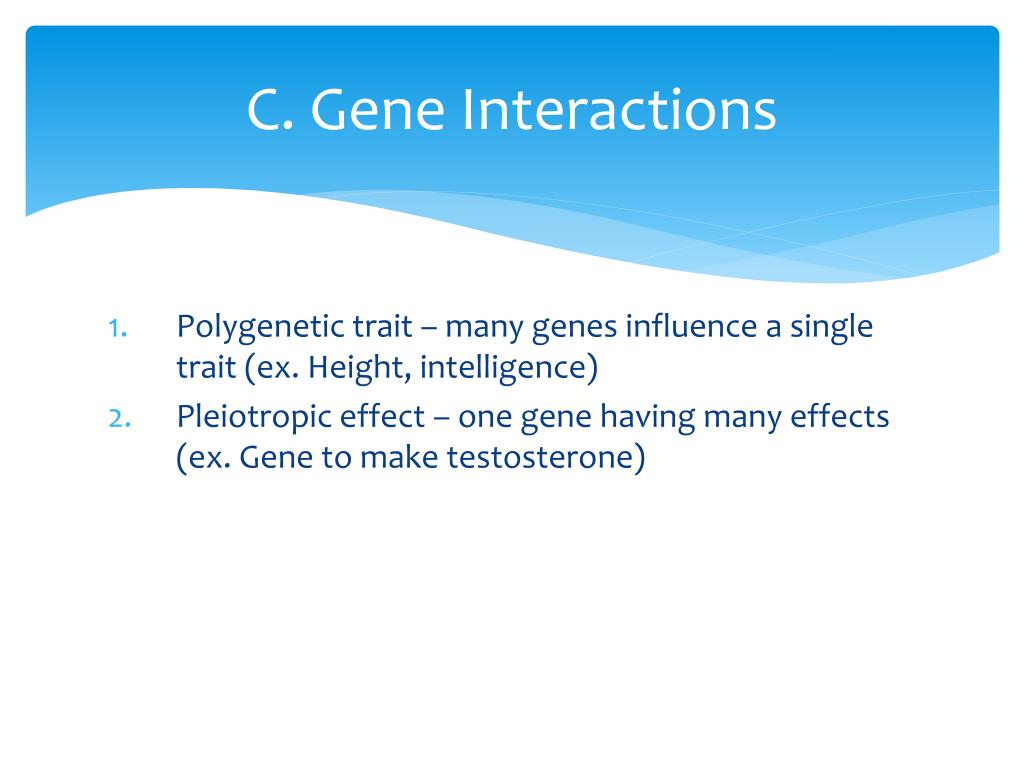 C. Gene Interactions

1. Polygenetic trait – many genes influence a single trait (ex. Height, intelligence)
2. Pleiotropic effect – one gene having many effects (ex. Gene to make testosterone)